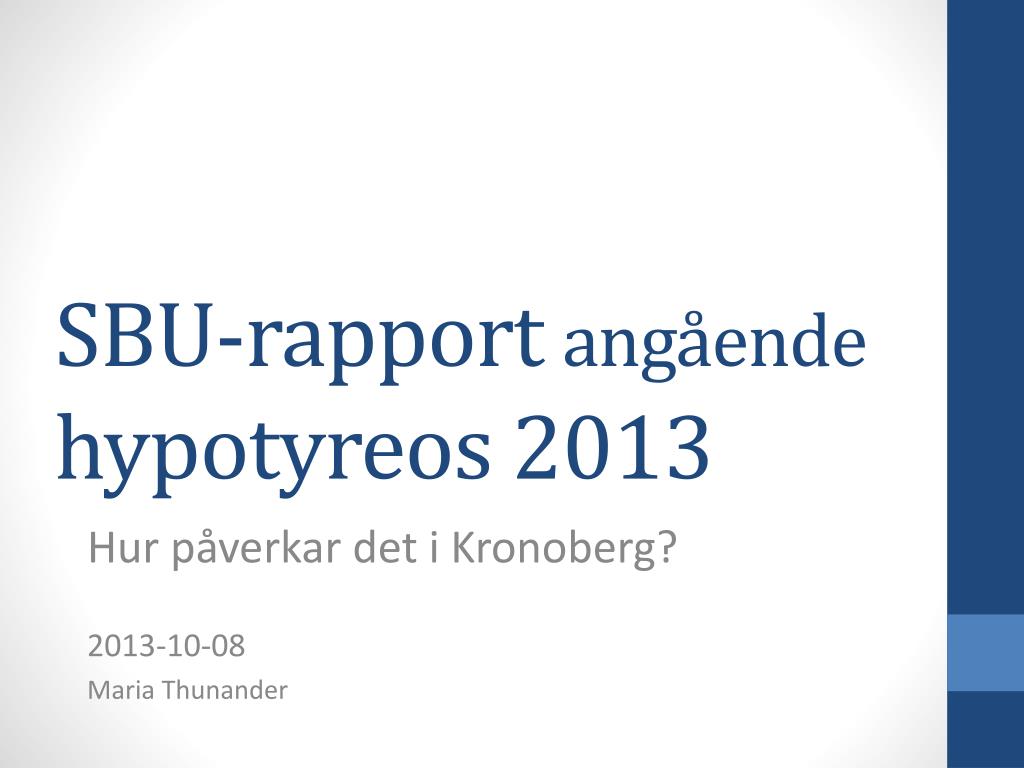 SBU-rapport angående hypotyreos 2013

Hur påverkar det i Kronoberg?

2013-10-08

Maria Thunander